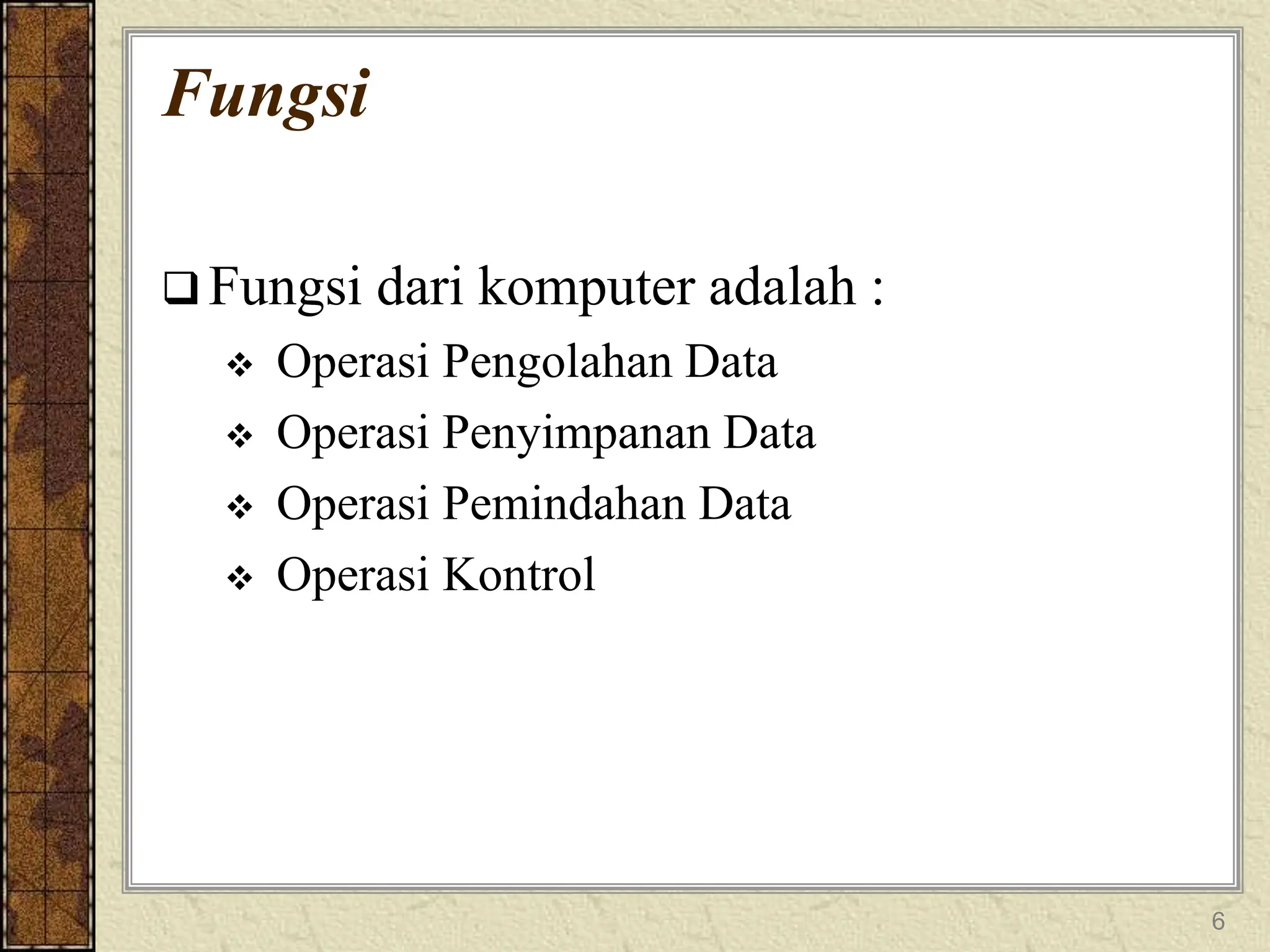 Fungsi

❑ Fungsi dari komputer adalah :

❖ Operasi Pengolahan Data
❖ Operasi Penyimpanan Data
❖ Operasi Pemindahan Data
❖ Operasi Kontrol

6